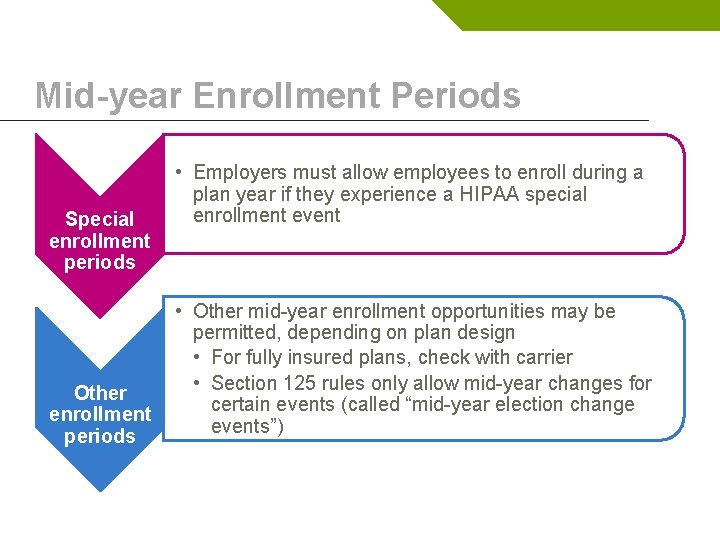 Mid-year Enrollment Periods

Special enrollment periods

• Employers must allow employees to enroll during a plan year if they experience a HIPAA special enrollment event

Other enrollment periods

• Other mid-year enrollment opportunities may be permitted, depending on plan design
• For fully insured plans, check with carrier
• Section 125 rules only allow mid-year changes for certain events (called “mid-year election change events”)